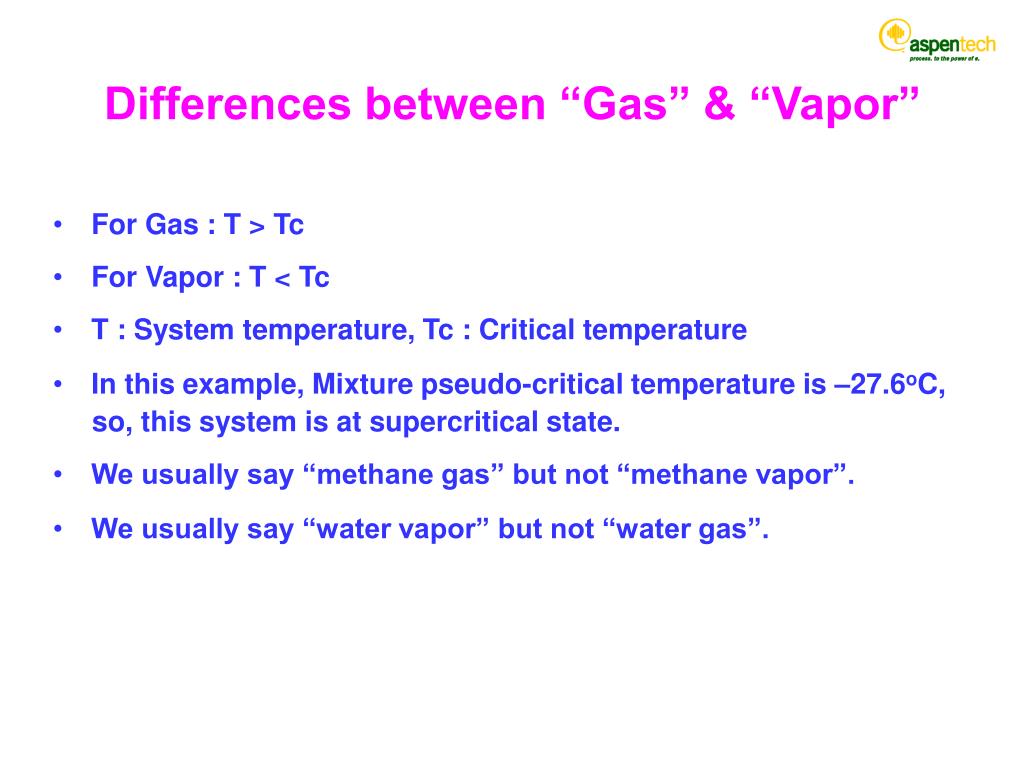 aspentech
process. to the power of e.

Differences between “Gas” & “Vapor”

• For Gas : T > Tc
• For Vapor : T < Tc
• T : System temperature, Tc : Critical temperature
• In this example, Mixture pseudo-critical temperature is –27.6$^o$C, so, this system is at supercritical state.
• We usually say “methane gas” but not “methane vapor”.
• We usually say “water vapor” but not “water gas”.